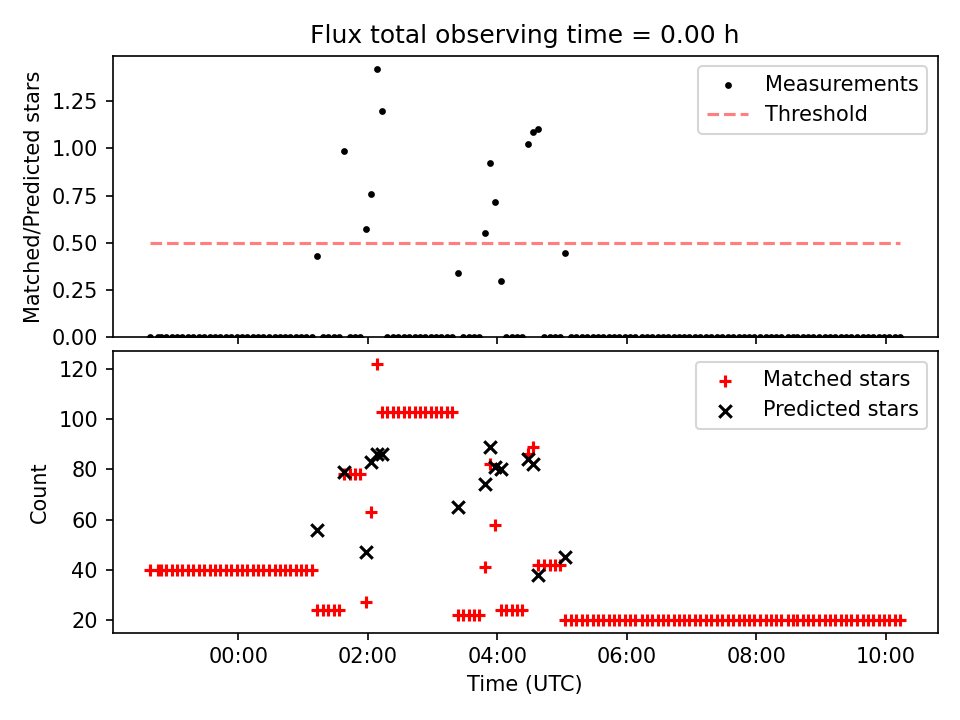 Flux total observing time = 0.00 h

Matched/Predicted stars

1.25
1.00
0.75
0.50
0.25
0.00

Measurements
Threshold

Count

120
100
80
60
40
20

Matched stars
Predicted stars

00:00
02:00
04:00
06:00
08:00
10:00

Time (UTC)